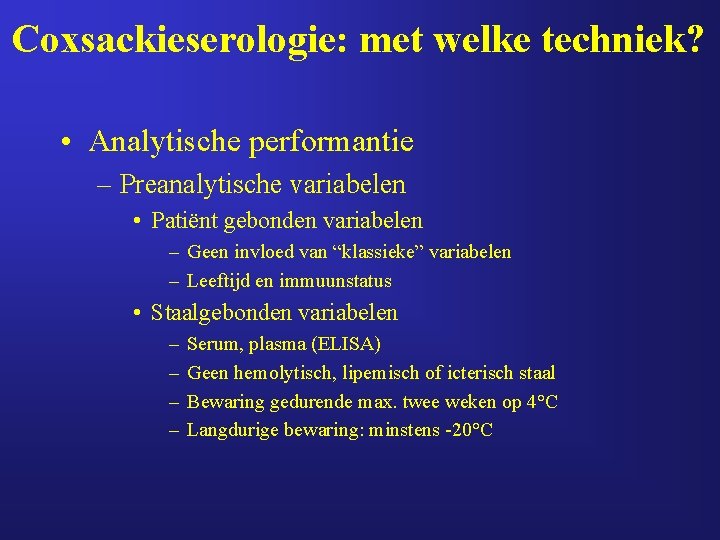 Coxsackieserologie: met welke techniek?

• Analytische performantie
– Preanalytische variabelen
• Patiënt gebonden variabelen
– Geen invloed van “klassieke” variabelen
– Leeftijd en immuunstatus
• Staalgebonden variabelen
– Serum, plasma (ELISA)
– Geen hemolytisch, lipemisch of icterisch staal
– Bewaring gedurende max. twee weken op 4°C
– Langdurige bewaring: minstens -20°C